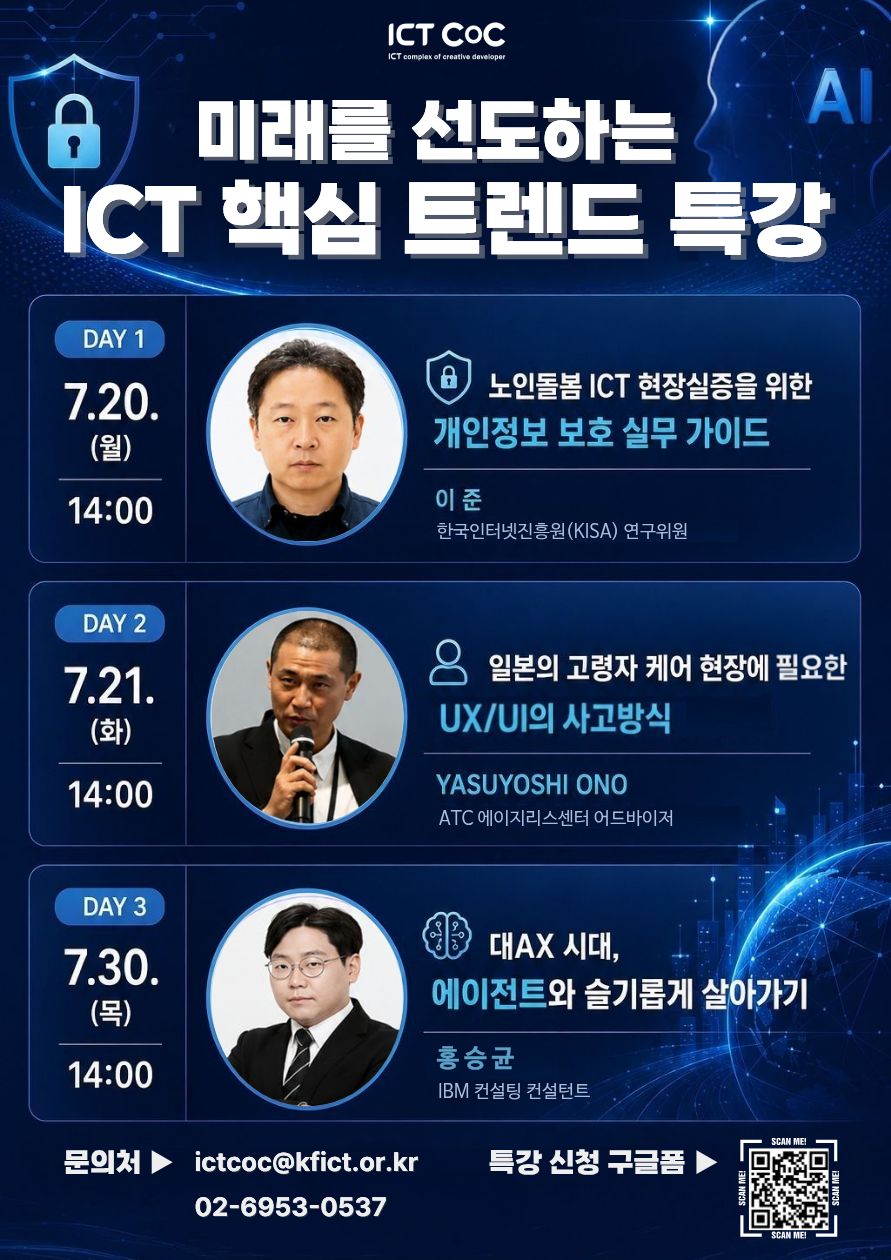 ICT CoC
ICT complex of creative developer

AI

미래를 선도하는
ICT 핵심 트렌드 특강

DAY 1
7.20.
(월)
14:00

노인돌봄 ICT 현장실증을 위한
개인정보 보호 실무 가이드

이 준
한국인터넷진흥원(KISA) 연구위원

DAY 2
7.21.
(화)
14:00

일본의 고령자 케어 현장에 필요한
UX/UI의 사고방식

YASUYOSHI ONO
ATC 에이지리스센터 어드바이저

DAY 3
7.30.
(목)
14:00

대AX 시대,
에이전트와 슬기롭게 살아가기

홍승균
IBM 컨설팅 컨설턴트

문의처 ▶ ictcoc@kfict.or.kr
02-6953-0537

특강 신청 구글폼 ▶

SCAN ME!
SCAN ME!
SCAN ME!
SCAN ME!